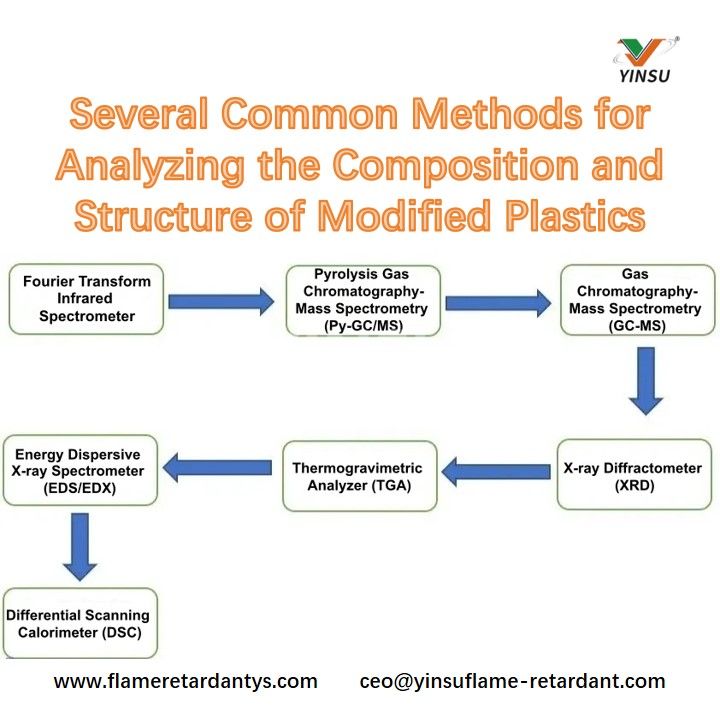 YINSU

Several Common Methods for Analyzing the Composition and Structure of Modified Plastics

Fourier Transform Infrared Spectrometer

Pyrolysis Gas Chromatography-Mass Spectrometry (Py-GC/MS)

Gas Chromatography-Mass Spectrometry (GC-MS)

X-ray Diffractometer (XRD)

Thermogravimetric Analyzer (TGA)

Energy Dispersive X-ray Spectrometer (EDS/EDX)

Differential Scanning Calorimeter (DSC)

www.flameretardantys.com ceo@yinsuflame-retardant.com